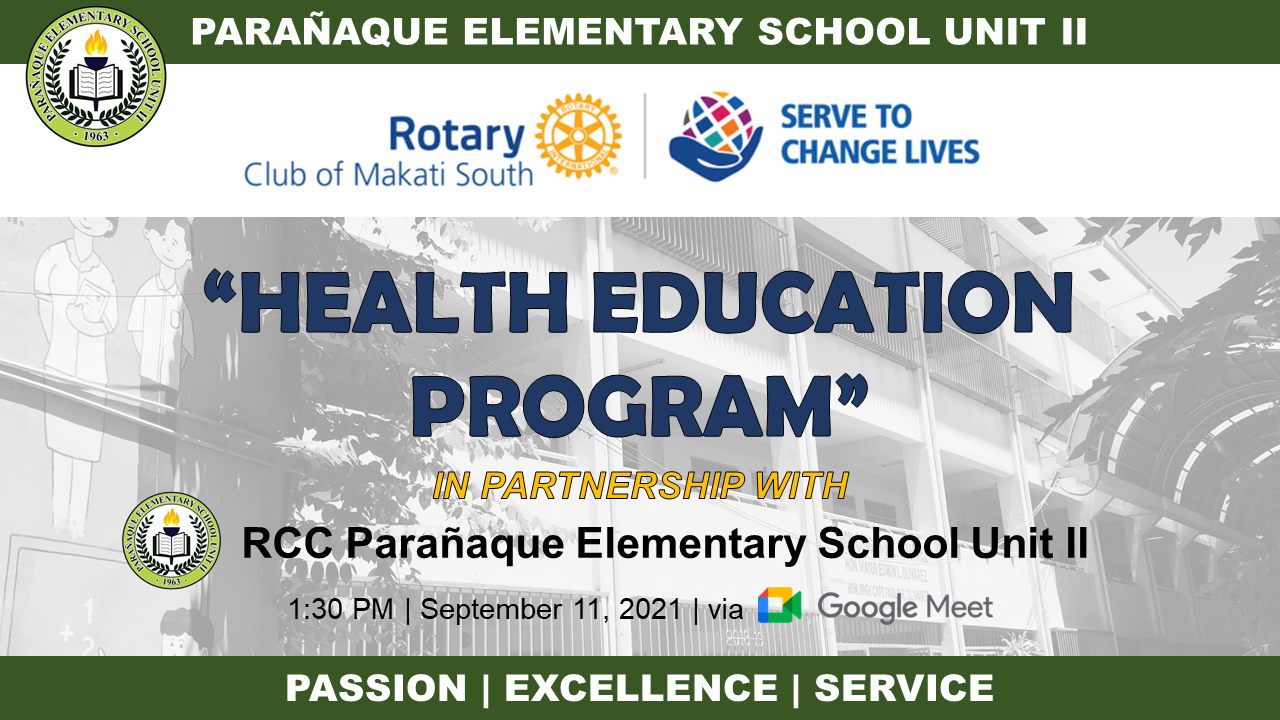 PARAÑAQUE ELEMENTARY SCHOOL UNIT II

PARAÑAQUE ELEMENTARY SCHOOL UNIT II
1963

Rotary
Club of Makati South

ROTARY INTERNATIONAL

SERVE TO CHANGE LIVES

"HEALTH EDUCATION PROGRAM"

IN PARTNERSHIP WITH

PARAÑAQUE ELEMENTARY SCHOOL UNIT II
1963

RCC Parañaque Elementary School Unit II

1:30 PM | September 11, 2021 | via Google Meet

PASSION | EXCELLENCE | SERVICE